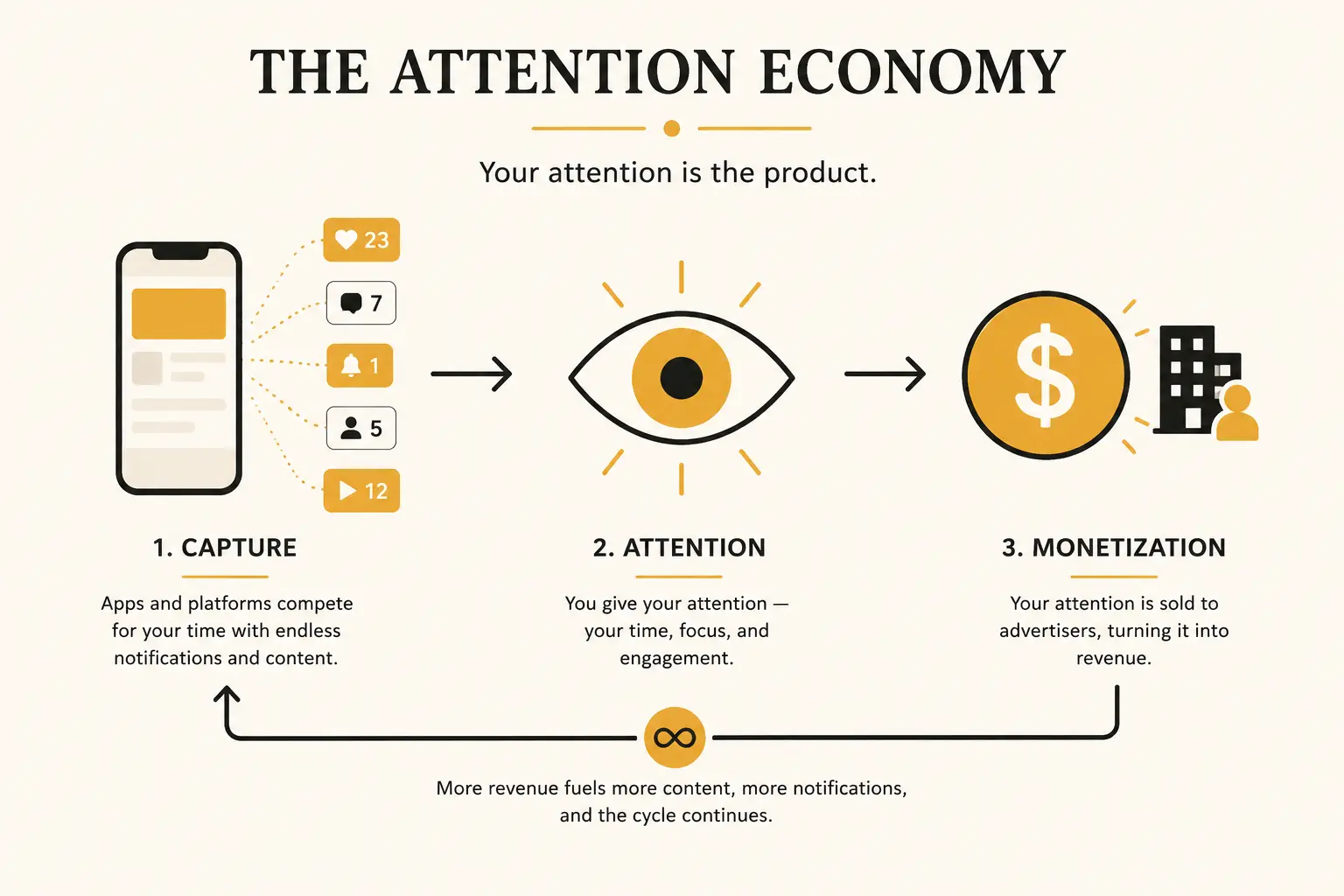 THE ATTENTION ECONOMY

Your attention is the product.

23
7
1
5
12

$

1. CAPTURE

Apps and platforms compete for your time with endless notifications and content.

2. ATTENTION

You give your attention — your time, focus, and engagement.

3. MONETIZATION

Your attention is sold to advertisers, turning it into revenue.

More revenue fuels more content, more notifications, and the cycle continues.